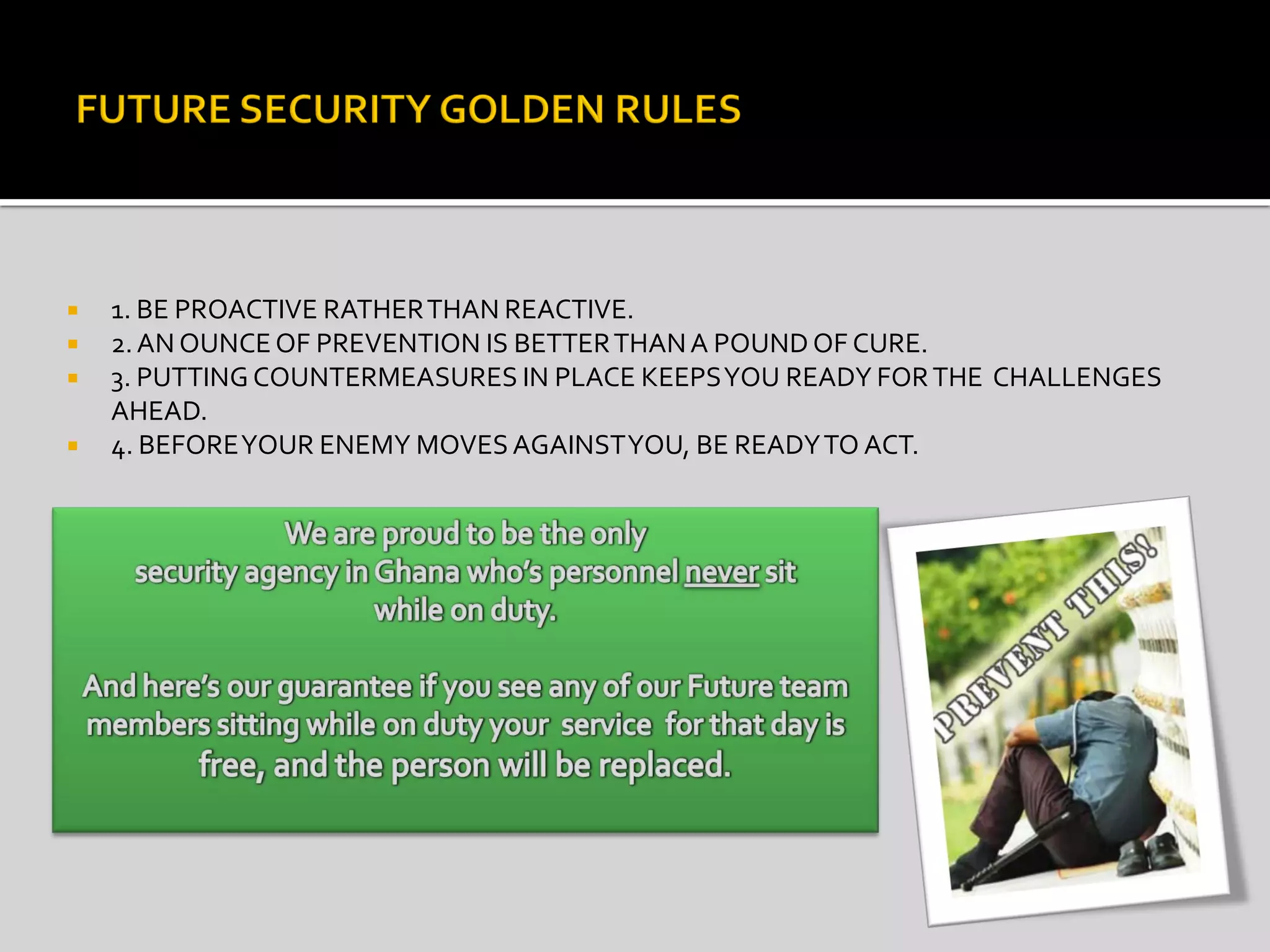 FUTURE SECURITY GOLDEN RULES

1. BE PROACTIVE RATHER THAN REACTIVE.
2. AN OUNCE OF PREVENTION IS BETTER THAN A POUND OF CURE.
3. PUTTING COUNTERMEASURES IN PLACE KEEPS YOU READY FOR THE CHALLENGES AHEAD.
4. BEFORE YOUR ENEMY MOVES AGAINST YOU, BE READY TO ACT.

We are proud to be the only security agency in Ghana who's personnel never sit while on duty.

And here's our guarantee if you see any of our Future team members sitting while on duty your service for that day is free, and the person will be replaced.

PREVENT THIS!